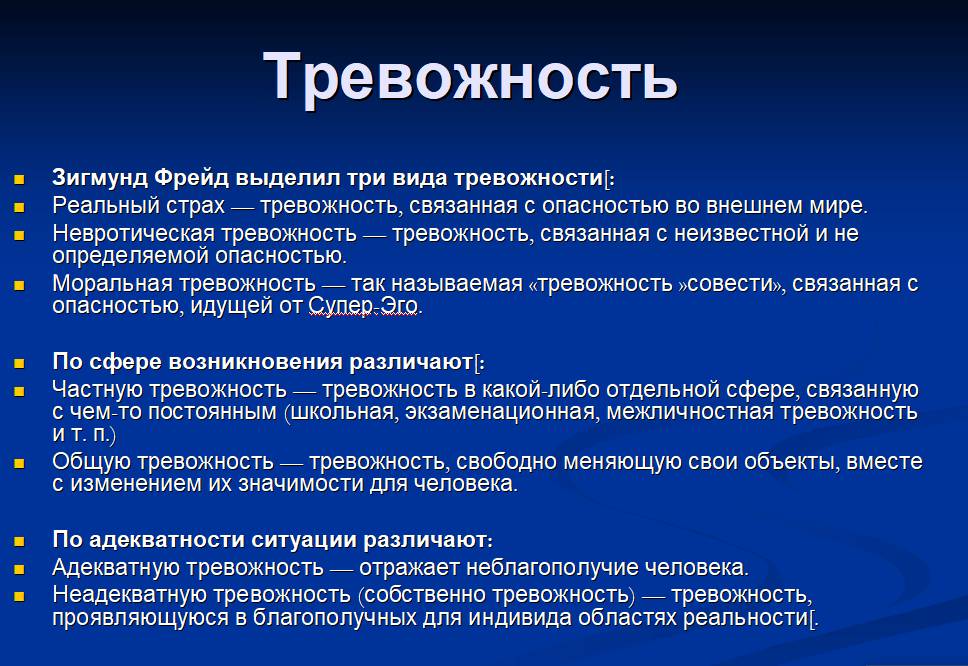 Тревожность

Зигмунд Фрейд выделил три вида тревожности[:
Реальный страх — тревожность, связанная с опасностью во внешнем мире.
Невротическая тревожность — тревожность, связанная с неизвестной и не определяемой опасностью.
Моральная тревожность — так называемая «тревожность »совести», связанная с опасностью, идущей от Супер-Эго.

По сфере возникновения различают[:
Частную тревожность — тревожность в какой-либо отдельной сфере, связанную с чем-то постоянным (школьная, экзаменационная, межличностная тревожность и т. п.)
Общую тревожность — тревожность, свободно меняющую свои объекты, вместе с изменением их значимости для человека.

По адекватности ситуации различают:
Адекватную тревожность — отражает неблагополучие человека.
Неадекватную тревожность (собственно тревожность) — тревожность, проявляющуюся в благополучных для индивида областях реальности[.